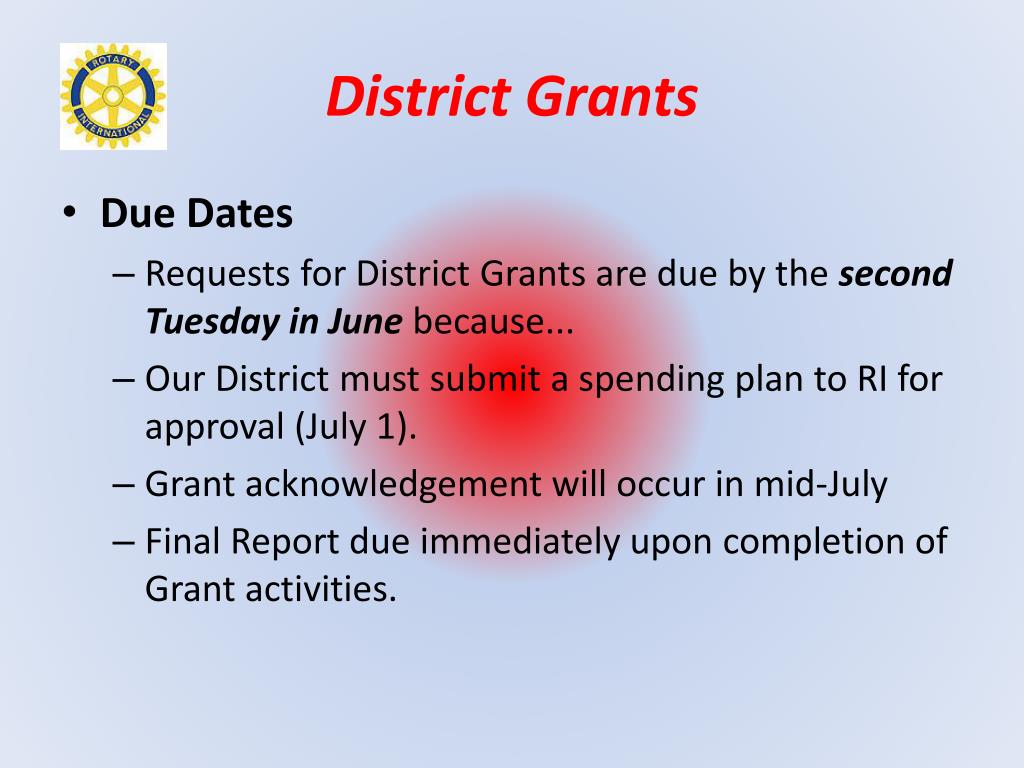 ROTARY INTERNATIONAL

District Grants

• Due Dates
– Requests for District Grants are due by the second Tuesday in June because...
– Our District must submit a spending plan to RI for approval (July 1).
– Grant acknowledgement will occur in mid-July
– Final Report due immediately upon completion of Grant activities.